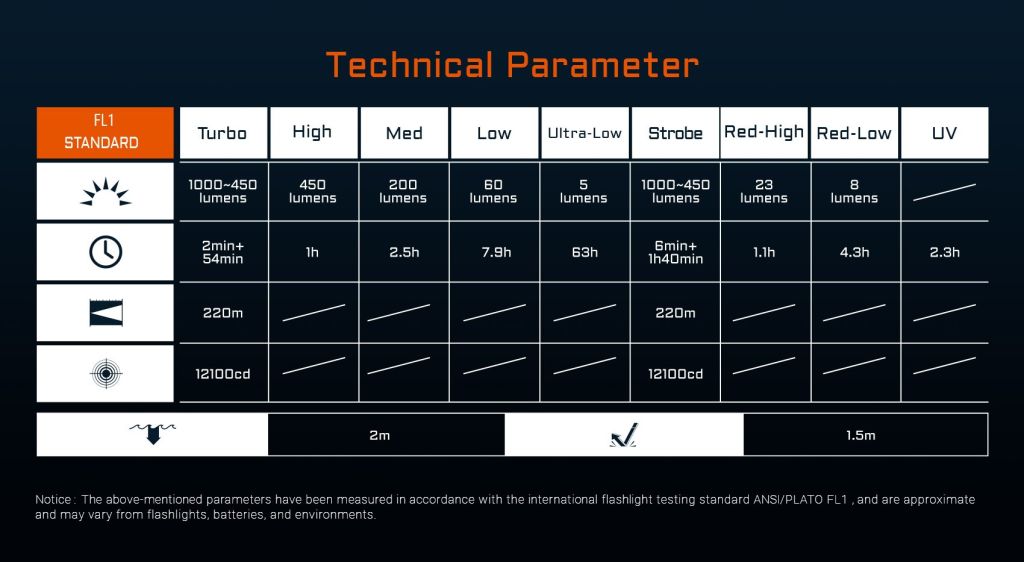 Technical Parameter

| FL1 STANDARD | Turbo | High | Med | Low | Ultra-Low | Strobe | Red-High | Red-Low | UV |
|---|---|---|---|---|---|---|---|---|---|
| | 1000~450 lumens | 450 lumens | 200 lumens | 60 lumens | 5 lumens | 1000~450 lumens | 23 lumens | 8 lumens | |
| | 2min+ 54min | 1h | 2.5h | 7.9h | 63h | 6min+ 1h40min | 1.1h | 4.3h | 2.3h |
| | 220m | | | | | 220m | | | |
| | 12100cd | | | | | 12100cd | | | |

| | 2m | | 1.5m |
|---|---|---|---|

Notice : The above-mentioned parameters have been measured in accordance with the international flashlight testing standard ANSI/PLATO FL1 , and are approximate and may vary from flashlights, batteries, and environments.